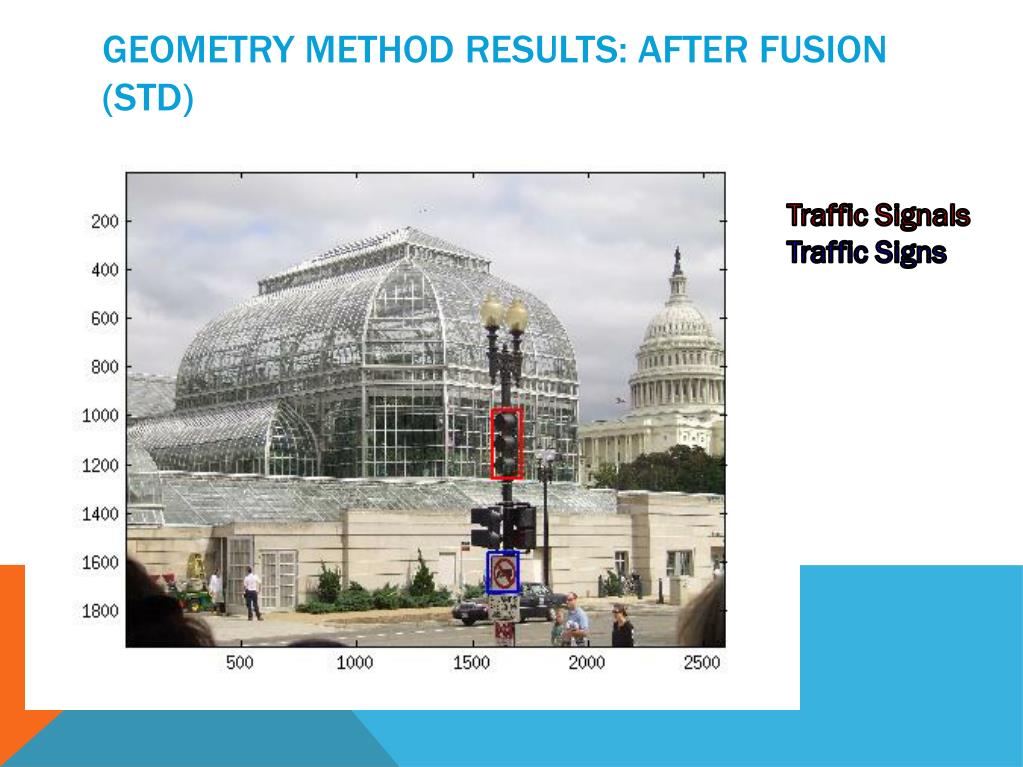 GEOMETRY METHOD RESULTS: AFTER FUSION (STD)

200
400
600
800
1000
1200
1400
1600
1800

500
1000
1500
2000
2500

Traffic Signals
Traffic Signs